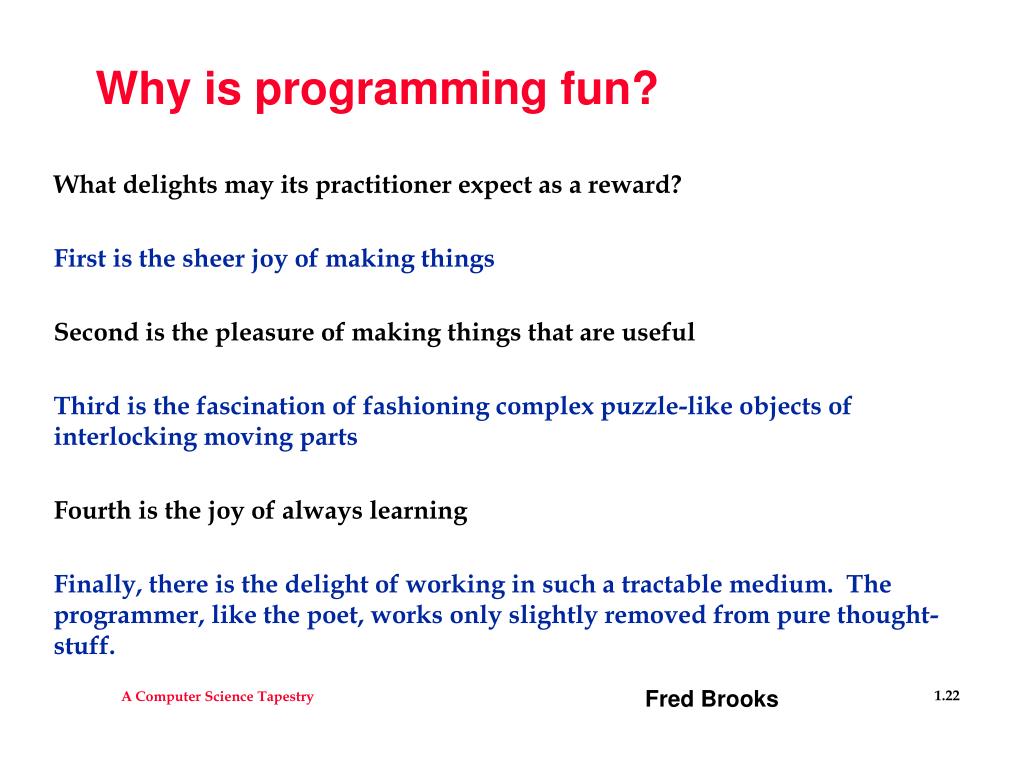 Why is programming fun?

What delights may its practitioner expect as a reward?

First is the sheer joy of making things

Second is the pleasure of making things that are useful

Third is the fascination of fashioning complex puzzle-like objects of interlocking moving parts

Fourth is the joy of always learning

Finally, there is the delight of working in such a tractable medium. The programmer, like the poet, works only slightly removed from pure thought-stuff.

A Computer Science Tapestry

Fred Brooks

1.22